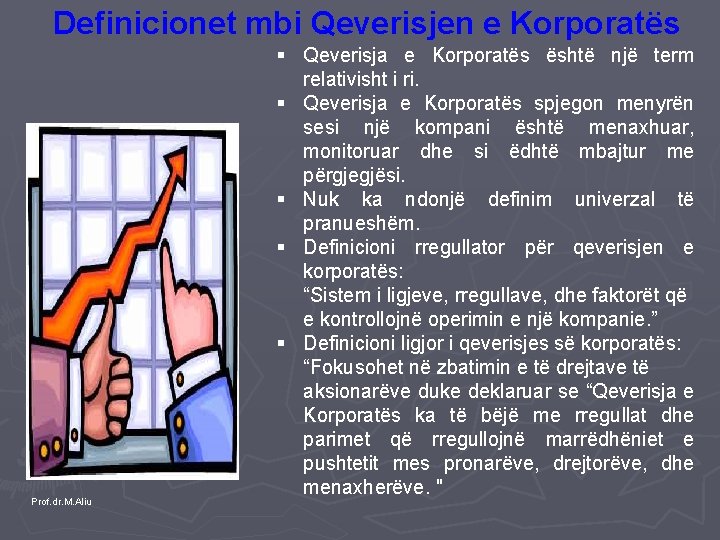 Definicionet mbi Qeverisjen e Korporatës

▪ Qeverisja e Korporatës është një term relativisht i ri.
▪ Qeverisja e Korporatës spjegon menyrën sesi një kompani është menaxhuar, monitoruar dhe si ëdhtë mbajtur me përgjegjësi.
▪ Nuk ka ndonjë definim univerzal të pranueshëm.
▪ Definicioni rregullator për qeverisjen e korporatës:
"Sistem i ligjeve, rregullave, dhe faktorët që e kontrollojnë operimin e një kompanie."
▪ Definicioni ligjor i qeverisjes së korporatës:
"Fokusohet në zbatimin e të drejtave të aksionarëve duke deklaruar se "Qeverisja e Korporatës ka të bëjë me rregullat dhe parimet që rregullojnë marrëdhëniet e pushtetit mes pronarëve, drejtorëve, dhe menaxherëve. "

Prof.dr.M.Aliu